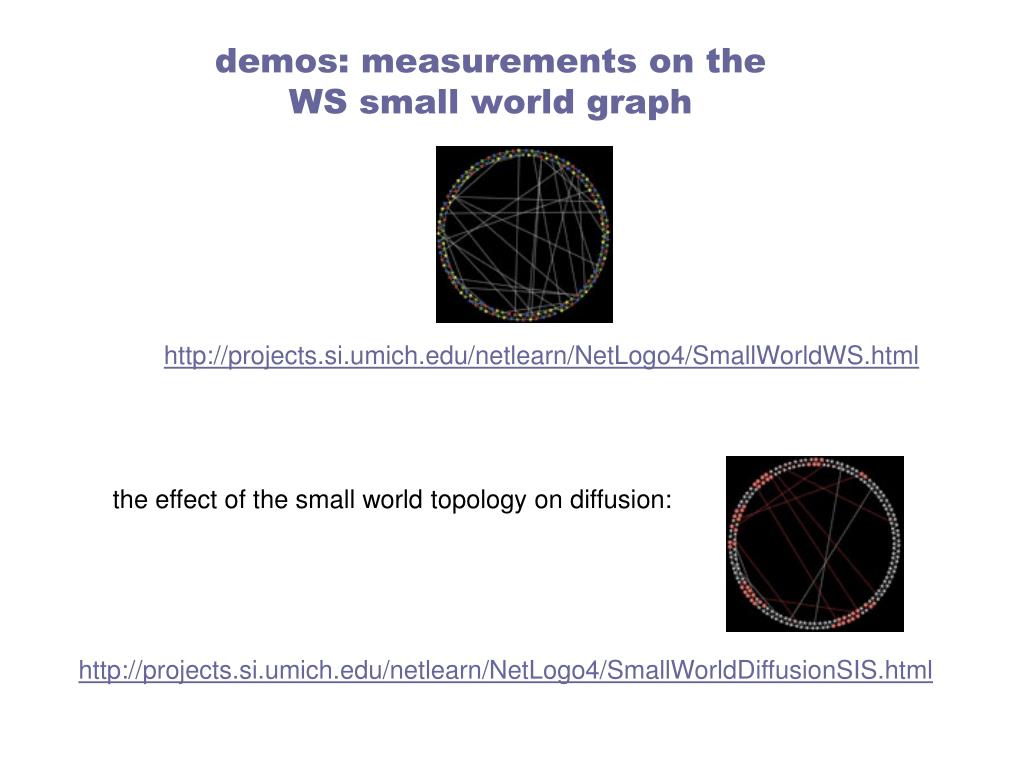 demos: measurements on the WS small world graph

http://projects.si.umich.edu/netlearn/NetLogo4/SmallWorldWS.html

the effect of the small world topology on diffusion:

http://projects.si.umich.edu/netlearn/NetLogo4/SmallWorldDiffusionSIS.html